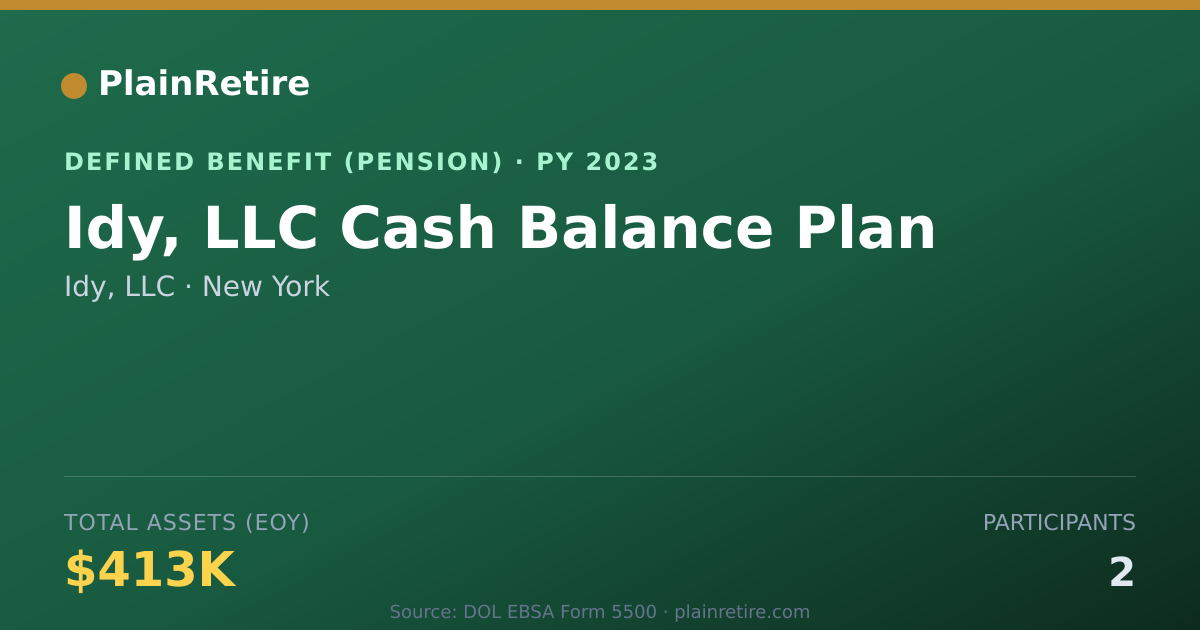 PlainRetire

DEFINED BENEFIT (PENSION) · PY 2023

Idy, LLC Cash Balance Plan

Idy, LLC · New York

TOTAL ASSETS (EOY)

$413K

PARTICIPANTS

2

Source: DOL EBSA Form 5500 · plainretire.com